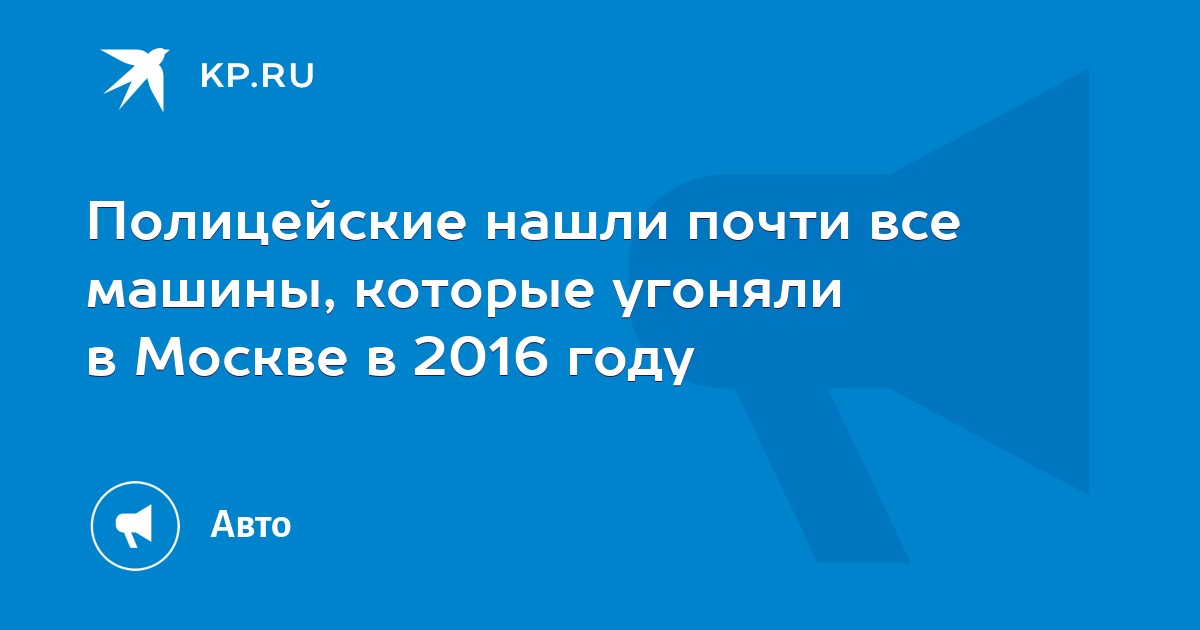 KP.RU

Полицейские нашли почти все машины, которые угоняли в Москве в 2016 году

Авто